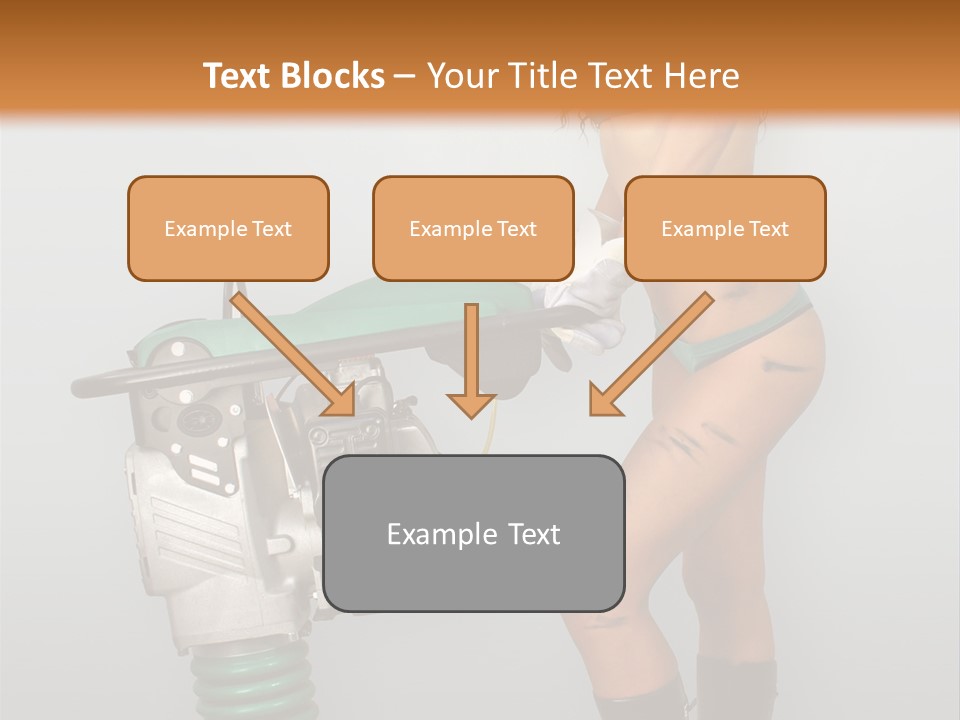 Text Blocks – Your Title Text Here

Example Text

Example Text

Example Text

Example Text